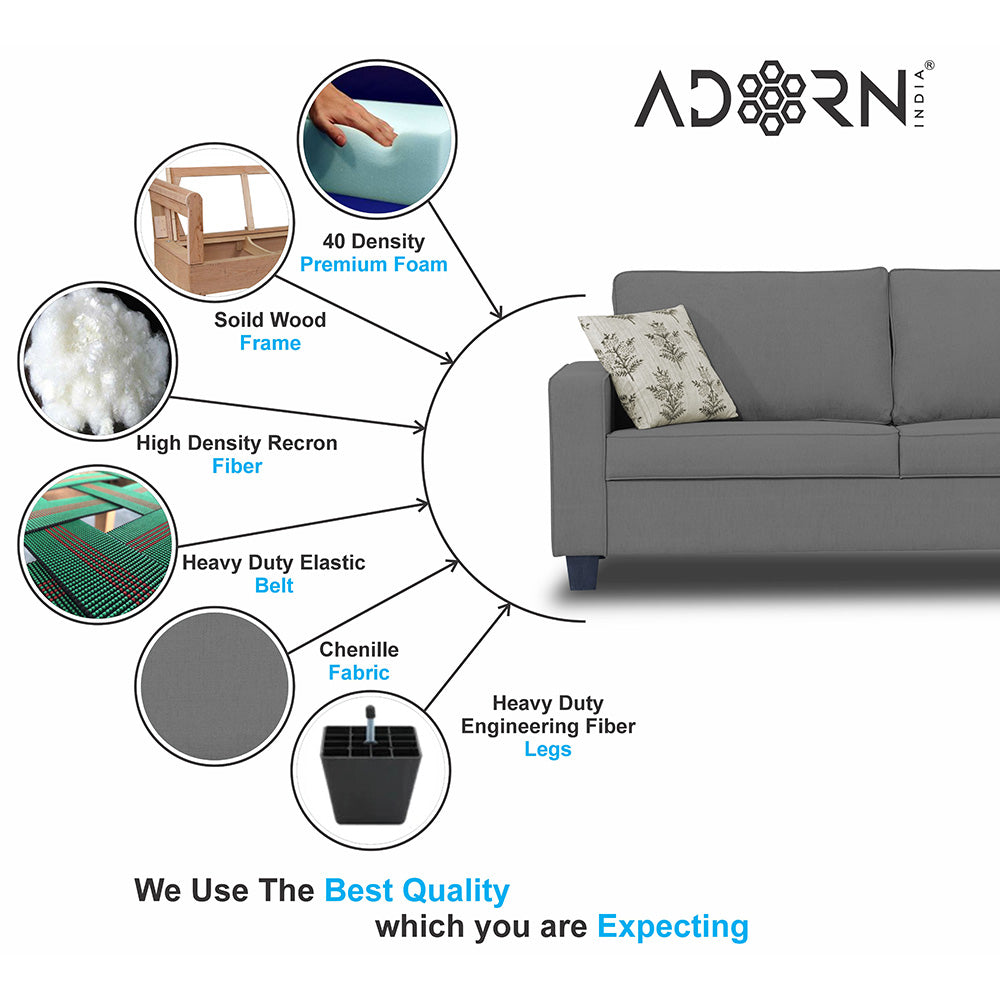 ADORN INDIA®

40 Density
Premium Foam

Soild Wood
Frame

High Density Recron
Fiber

Heavy Duty Elastic
Belt

Chenille
Fabric

Heavy Duty
Engineering Fiber
Legs

We Use The Best Quality
which you are Expecting